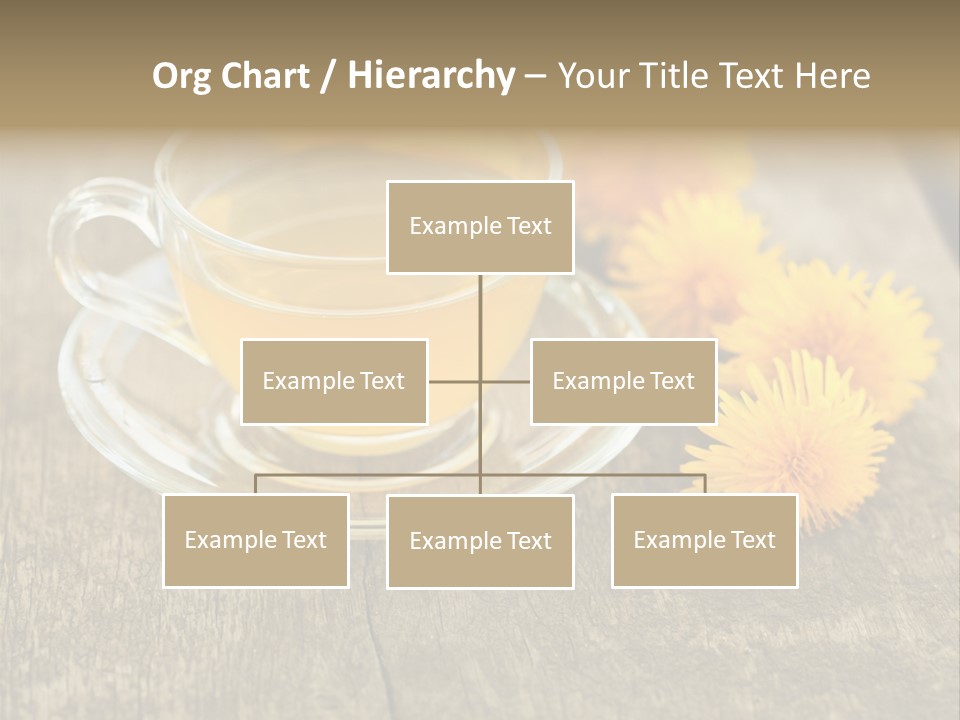 Org Chart / Hierarchy – Your Title Text Here

Example Text

Example Text

Example Text

Example Text

Example Text

Example Text